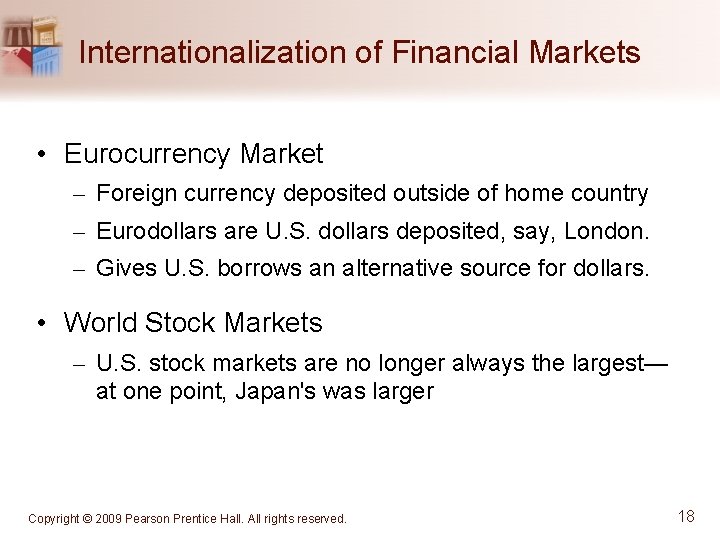 Internationalization of Financial Markets

• Eurocurrency Market
– Foreign currency deposited outside of home country
– Eurodollars are U.S. dollars deposited, say, London.
– Gives U.S. borrows an alternative source for dollars.

• World Stock Markets
– U.S. stock markets are no longer always the largest—at one point, Japan's was larger

Copyright © 2009 Pearson Prentice Hall. All rights reserved.

18